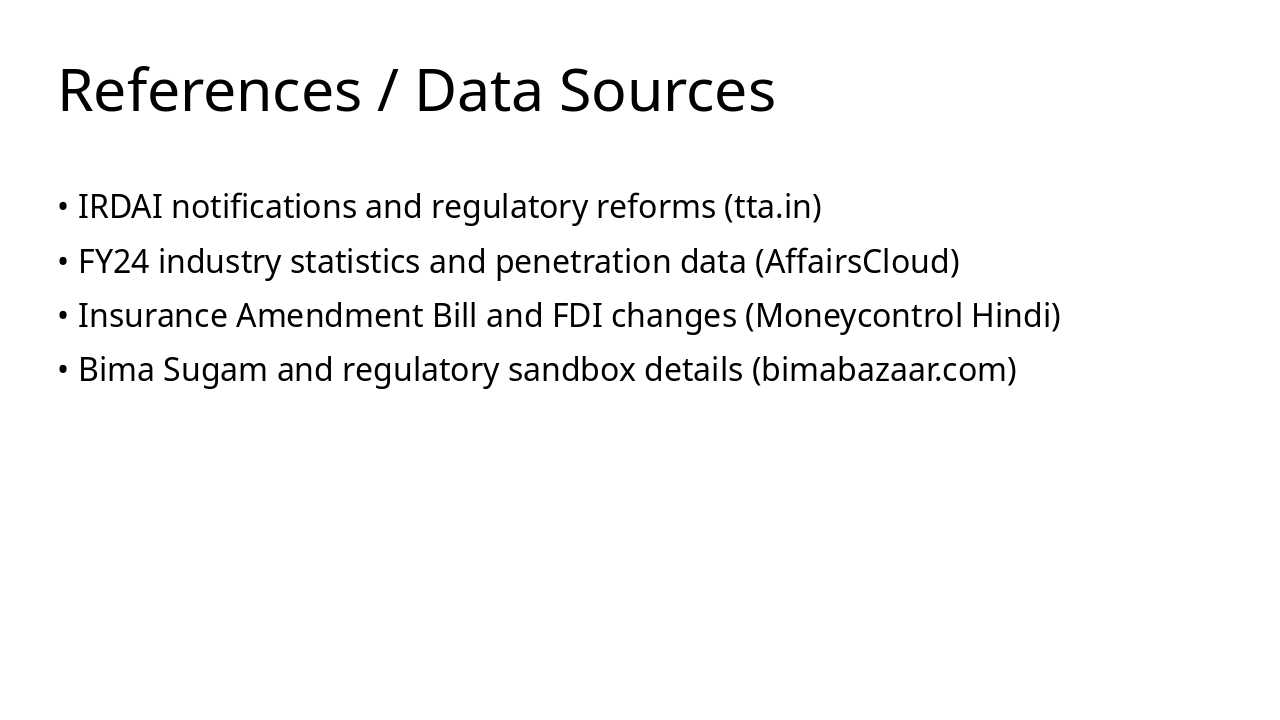 References / Data Sources

• IRDAI notifications and regulatory reforms (tta.in)
• FY24 industry statistics and penetration data (AffairsCloud)
• Insurance Amendment Bill and FDI changes (Moneycontrol Hindi)
• Bima Sugam and regulatory sandbox details (bimabazaar.com)